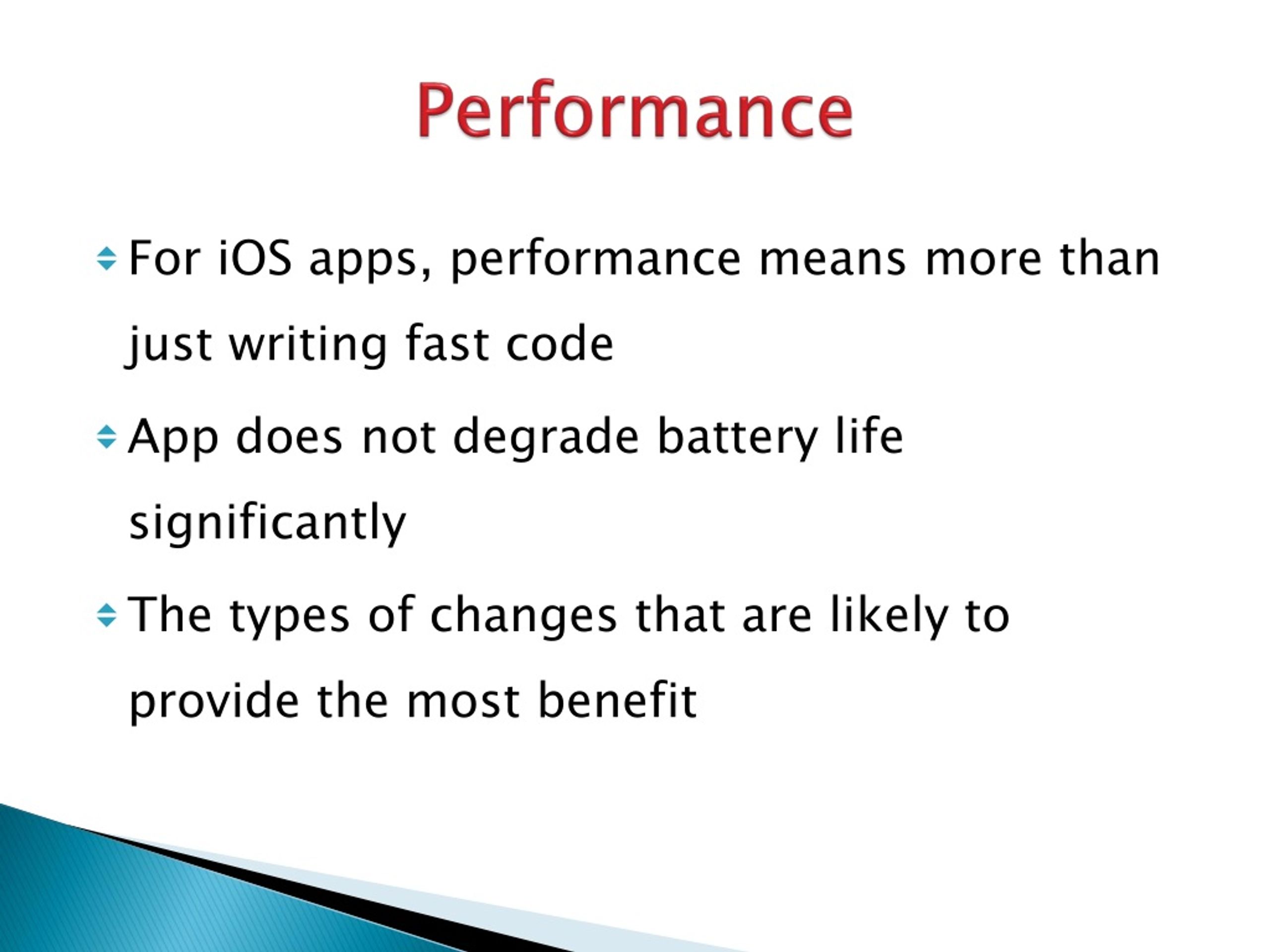 Performance

For iOS apps, performance means more than just writing fast code

App does not degrade battery life significantly

The types of changes that are likely to provide the most benefit